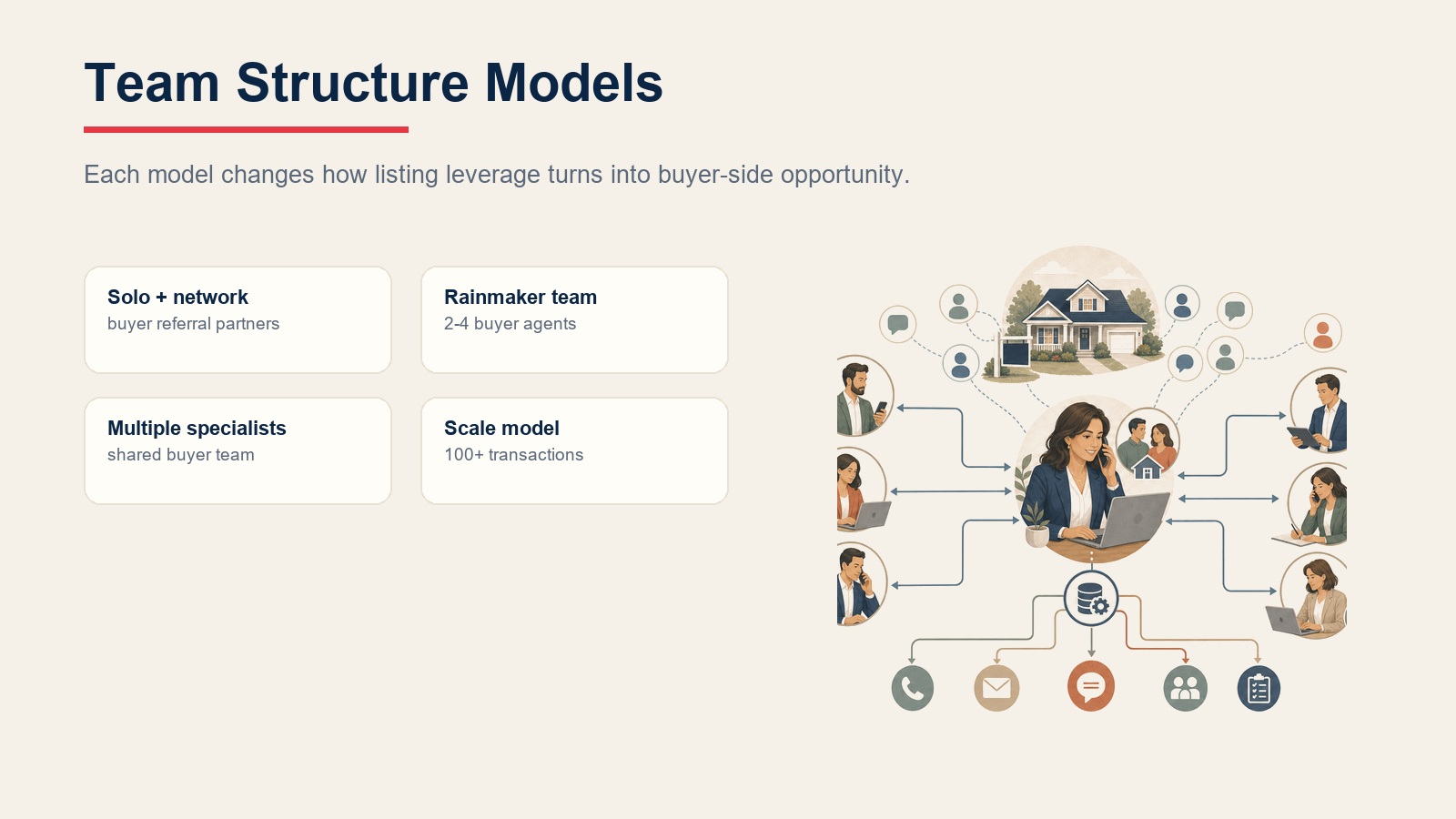 Team Structure Models

Each model changes how listing leverage turns into buyer-side opportunity.

Solo + network
buyer referral partners

Rainmaker team
2-4 buyer agents

Multiple specialists
shared buyer team

Scale model
100+ transactions